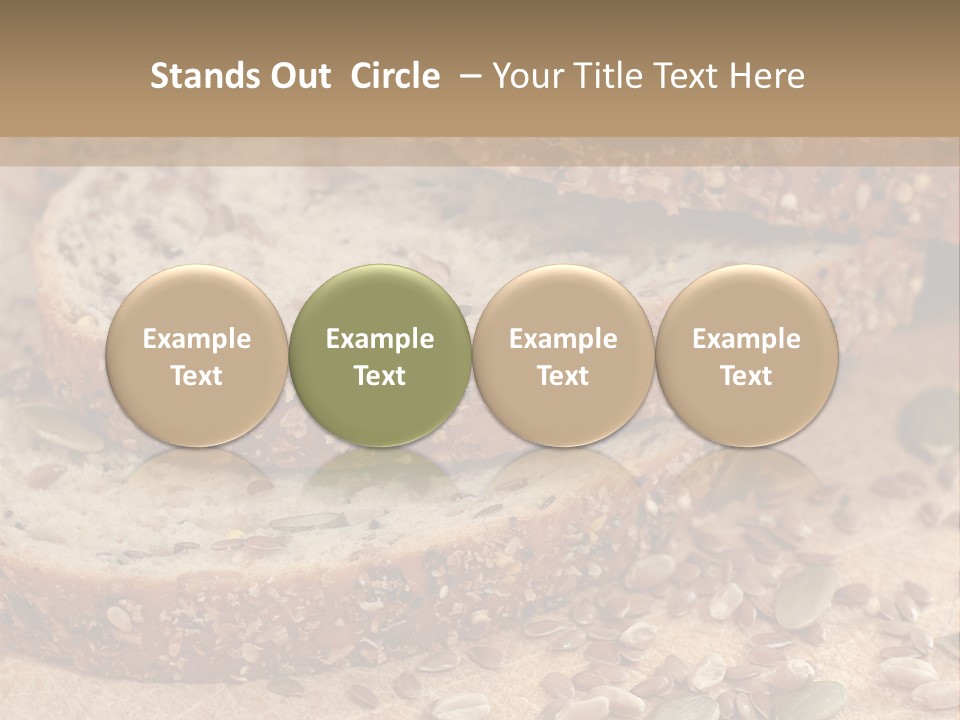 Stands Out Circle – Your Title Text Here

Example Text

Example Text

Example Text

Example Text